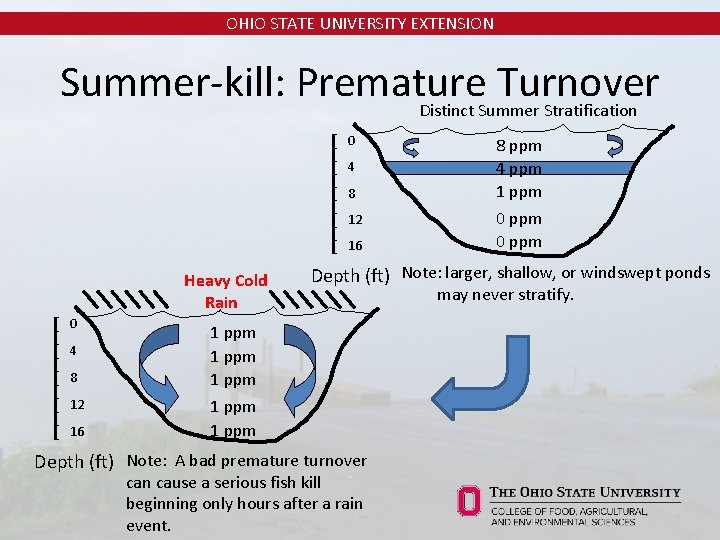 OHIO STATE UNIVERSITY EXTENSION

Summer-kill: Premature Turnover

Distinct Summer Stratification

0
4
8
12
16

8 ppm
4 ppm
1 ppm
0 ppm
0 ppm

Depth (ft)

Note: larger, shallow, or windswept ponds may never stratify.

Heavy Cold Rain

0
4
8
12
16

1 ppm
1 ppm
1 ppm
1 ppm
1 ppm

Depth (ft)

Note: A bad premature turnover can cause a serious fish kill beginning only hours after a rain event.

THE OHIO STATE UNIVERSITY
COLLEGE OF FOOD, AGRICULTURAL, AND ENVIRONMENTAL SCIENCES